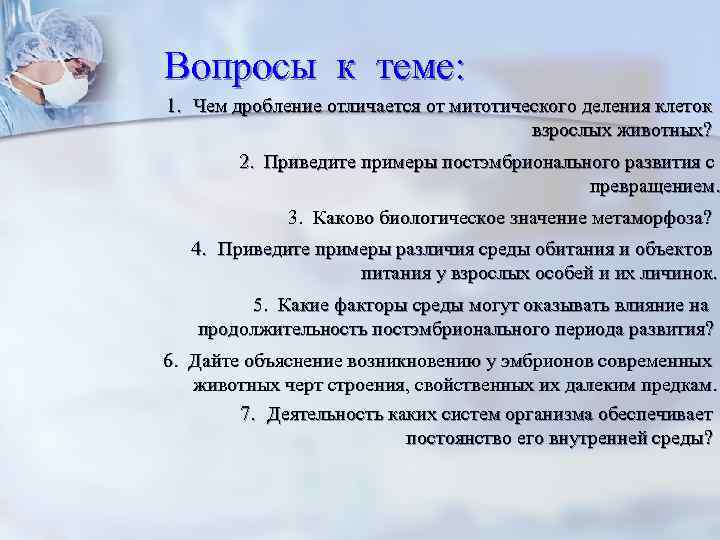 Вопросы к теме:

1. Чем дробление отличается от митотического деления клеток взрослых животных?

2. Приведите примеры постэмбрионального развития с превращением.

3. Каково биологическое значение метаморфоза?

4. Приведите примеры различия среды обитания и объектов питания у взрослых особей и их личинок.

5. Какие факторы среды могут оказывать влияние на продолжительность постэмбрионального периода развития?

6. Дайте объяснение возникновению у эмбрионов современных животных черт строения, свойственных их далеким предкам.

7. Деятельность каких систем организма обеспечивает постоянство его внутренней среды?